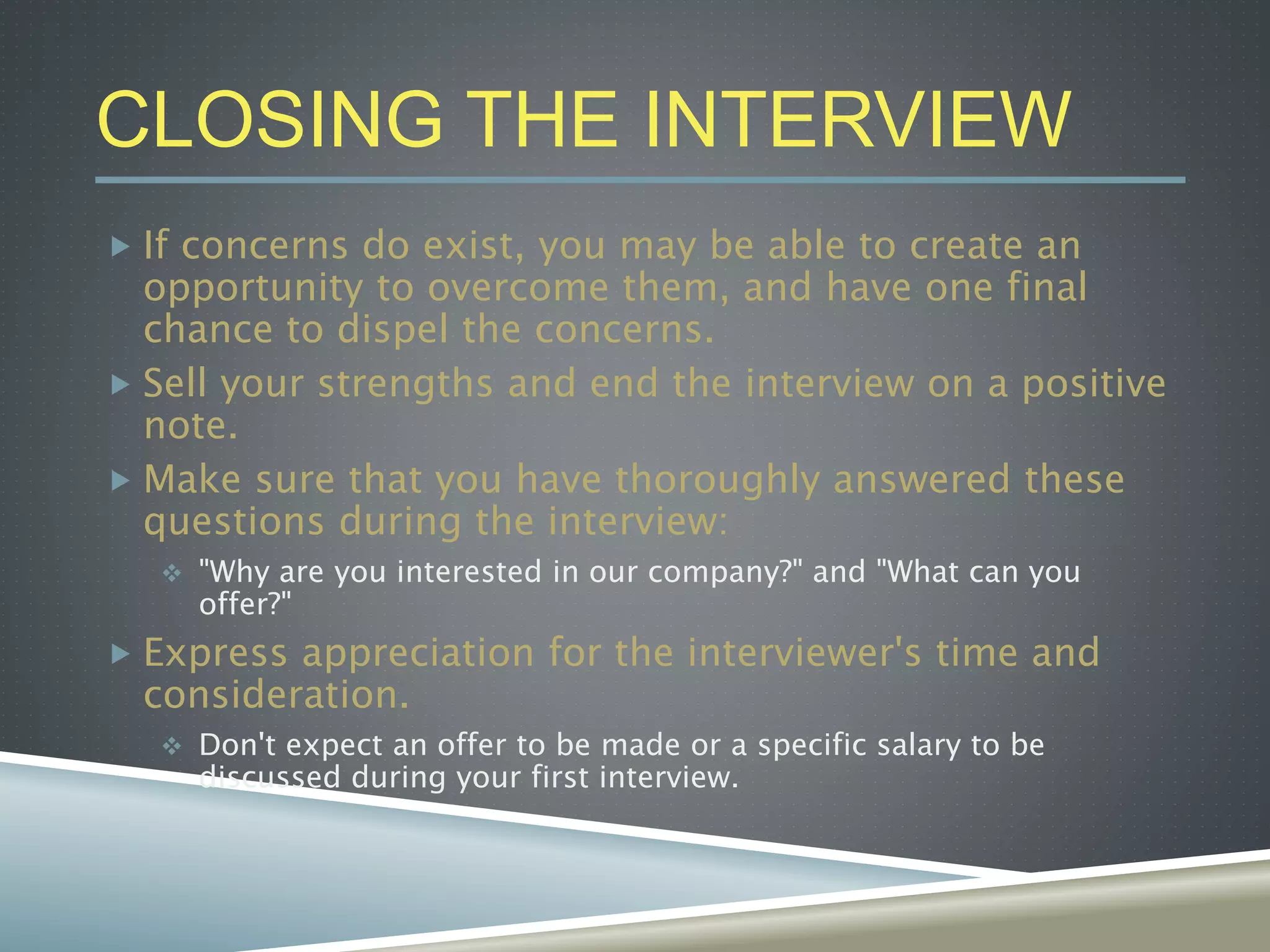 CLOSING THE INTERVIEW

If concerns do exist, you may be able to create an opportunity to overcome them, and have one final chance to dispel the concerns.

Sell your strengths and end the interview on a positive note.

Make sure that you have thoroughly answered these questions during the interview:

"Why are you interested in our company?" and "What can you offer?"

Express appreciation for the interviewer's time and consideration.

Don't expect an offer to be made or a specific salary to be discussed during your first interview.